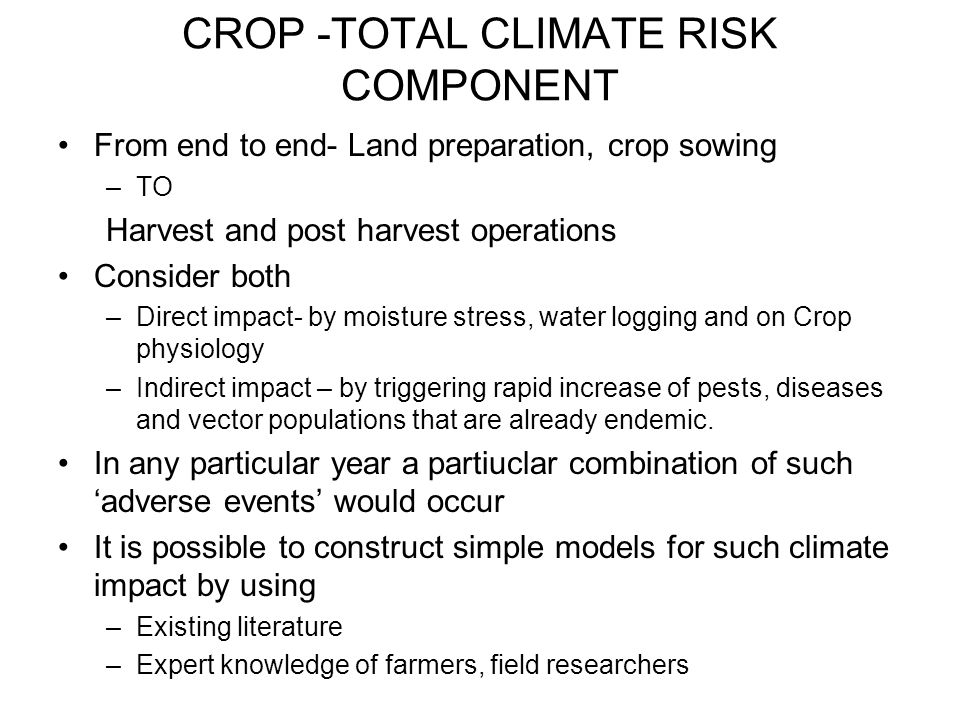 CROP -TOTAL CLIMATE RISK COMPONENT

• From end to end- Land preparation, crop sowing
– TO
Harvest and post harvest operations
• Consider both
– Direct impact- by moisture stress, water logging and on Crop physiology
– Indirect impact – by triggering rapid increase of pests, diseases and vector populations that are already endemic.
• In any particular year a partiuclar combination of such ‘adverse events’ would occur
• It is possible to construct simple models for such climate impact by using
– Existing literature
– Expert knowledge of farmers, field researchers